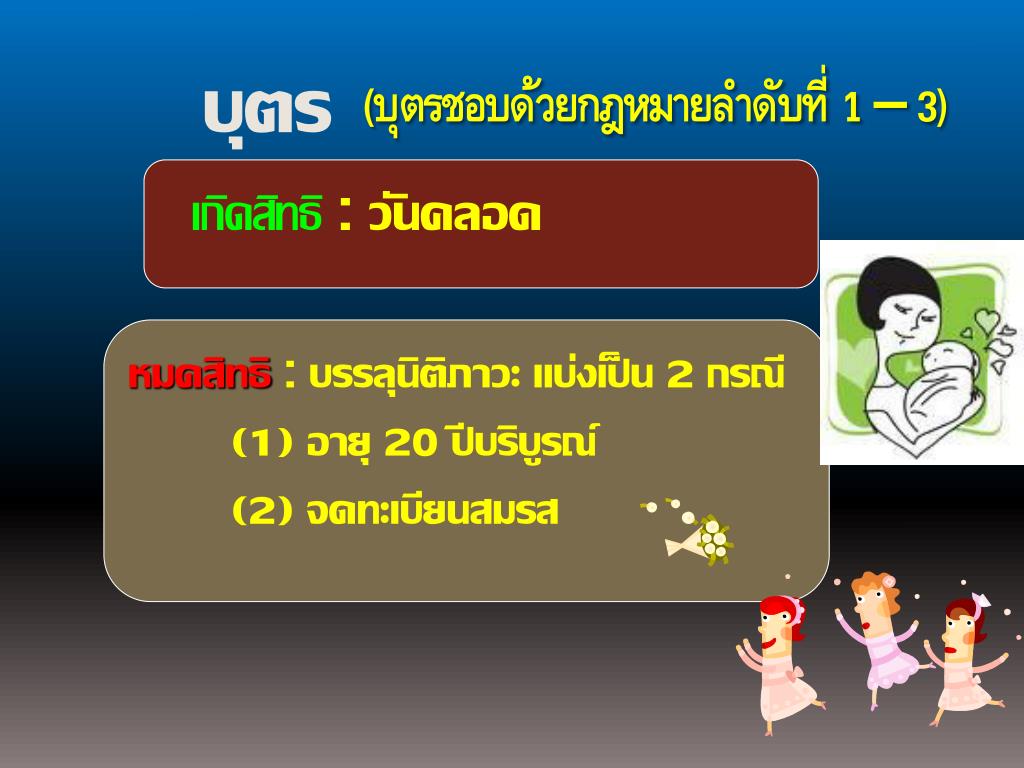 บุตร (บุตรชอบด้วยกฎหมายลำดับที่ 1 – 3)

เกิดสิทธิ : วันคลอด

หมดสิทธิ : บรรลุนิติภาวะ แบ่งเป็น 2 กรณี

(1) อายุ 20 ปีบริบูรณ์

(2) จดทะเบียนสมรส